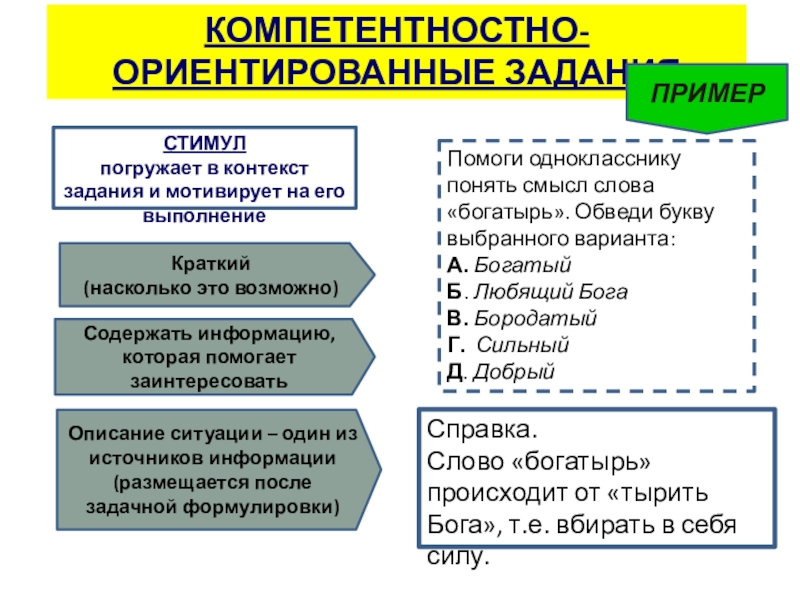 КОМПЕТЕНТНОСТНО-ОРИЕНТИРОВАННЫЕ ЗАДАНИЯ

ПРИМЕР

СТИМУЛ
погружает в контекст задания и мотивирует на его выполнение

Краткий
(насколько это возможно)

Содержать информацию, которая помогает заинтересовать

Описание ситуации – один из источников информации (размещается после задачной формулировки)

Помоги однокласснику понять смысл слова «богатырь». Обведи букву выбранного варианта:
А. Богатый
Б. Любящий Бога
В. Бородатый
Г. Сильный
Д. Добрый

Справка.
Слово «богатырь» происходит от «тырить Бога», т.е. вбирать в себя силу.